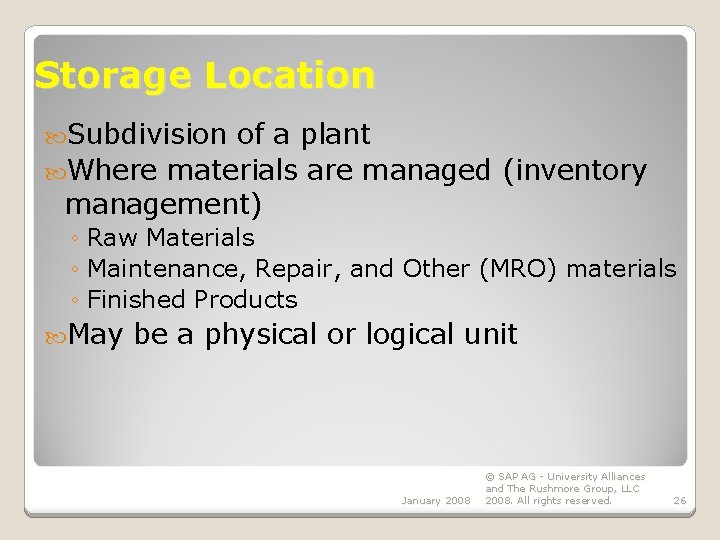 Storage Location

Subdivision of a plant

Where materials are managed (inventory management)

◦ Raw Materials
◦ Maintenance, Repair, and Other (MRO) materials
◦ Finished Products

May be a physical or logical unit

January 2008

© SAP AG - University Alliances and The Rushmore Group, LLC 2008. All rights reserved.

26